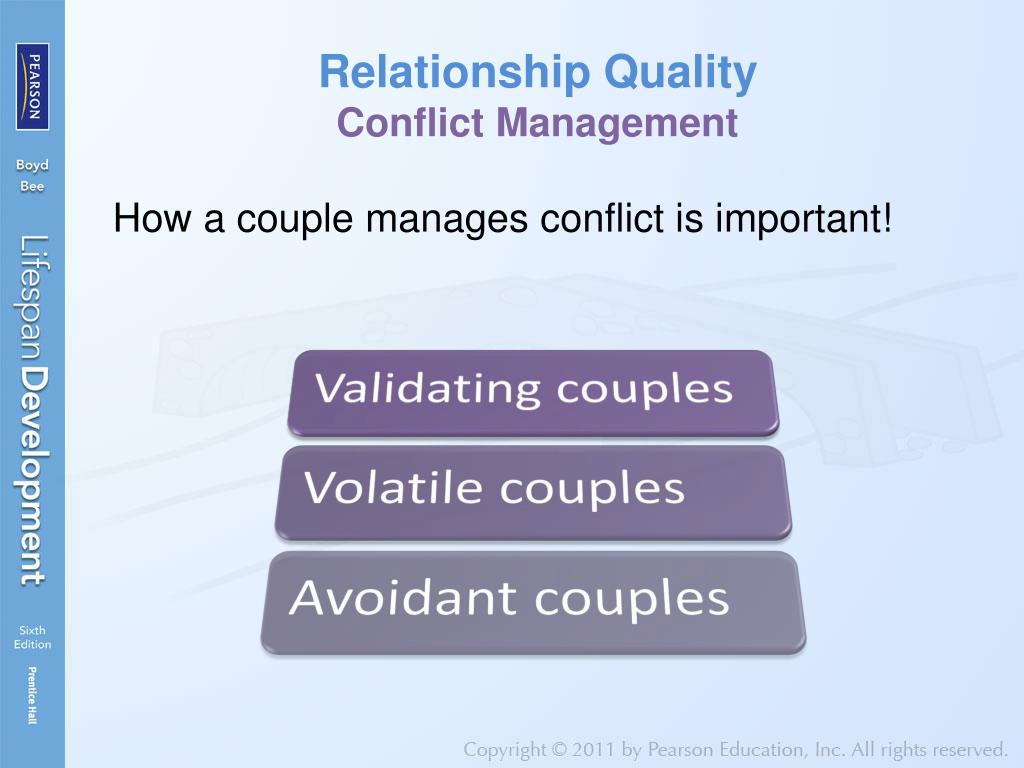 PEARSON

Boyd
Bee

Lifespan Development

Sixth
Edition

Prentice Hall

Relationship Quality
Conflict Management

How a couple manages conflict is important!

Validating couples

Volatile couples

Avoidant couples

Copyright © 2011 by Pearson Education, Inc. All rights reserved.